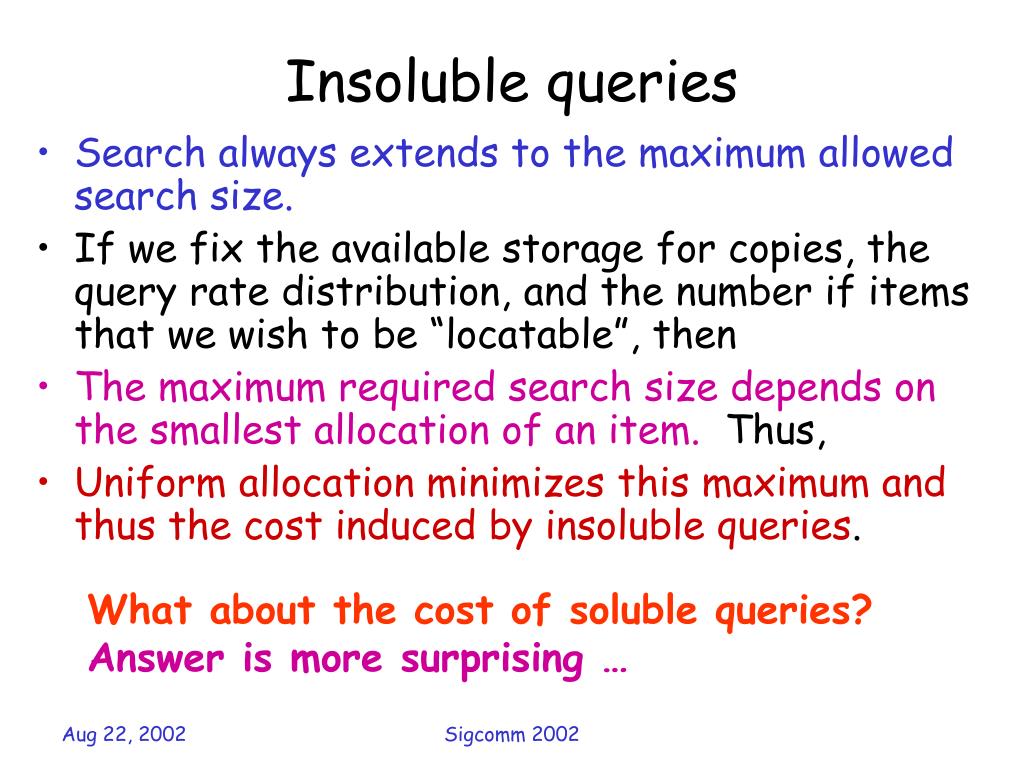 Insoluble queries

• Search always extends to the maximum allowed search size.
• If we fix the available storage for copies, the query rate distribution, and the number if items that we wish to be “locatable”, then
• The maximum required search size depends on the smallest allocation of an item. Thus,
• Uniform allocation minimizes this maximum and thus the cost induced by insoluble queries.

What about the cost of soluble queries?
Answer is more surprising …

Aug 22, 2002

Sigcomm 2002